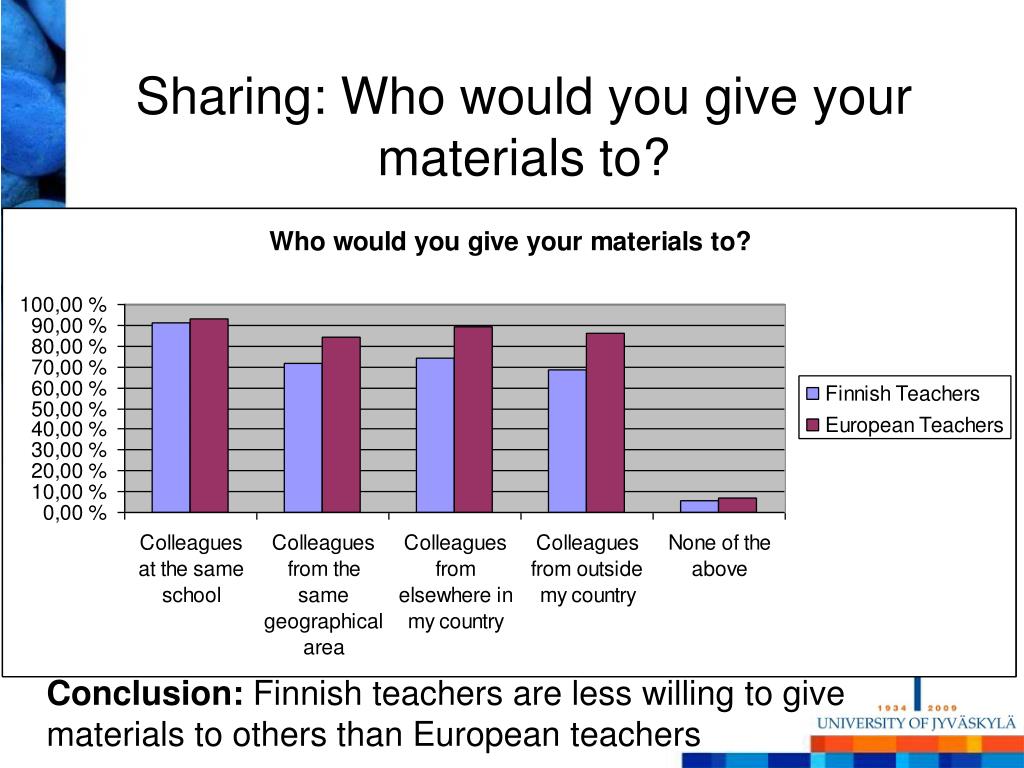 Sharing: Who would you give your materials to?

Who would you give your materials to?

100,00 %
90,00 %
80,00 %
70,00 %
60,00 %
50,00 %
40,00 %
30,00 %
20,00 %
10,00 %
0,00 %

Colleagues at the same school
Colleagues from the same geographical area
Colleagues from elsewhere in my country
Colleagues from outside my country
None of the above

Finnish Teachers
European Teachers

**Conclusion:** Finnish teachers are less willing to give materials to others than European teachers

1934 2009
UNIVERSITY OF JYVÄSKYLÄ